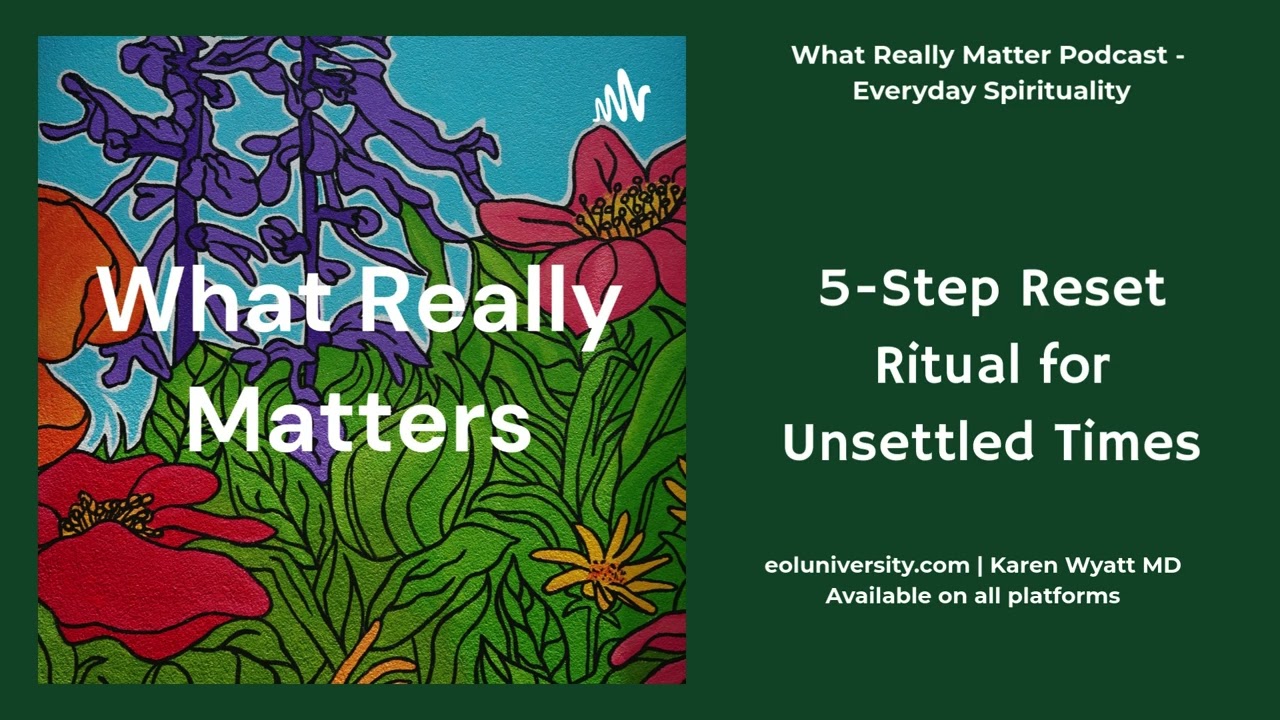 What Really Matters

What Really Matter Podcast - Everyday Spirituality

5-Step Reset Ritual for Unsettled Times

eoluniversity.com | Karen Wyatt MD
Available on all platforms